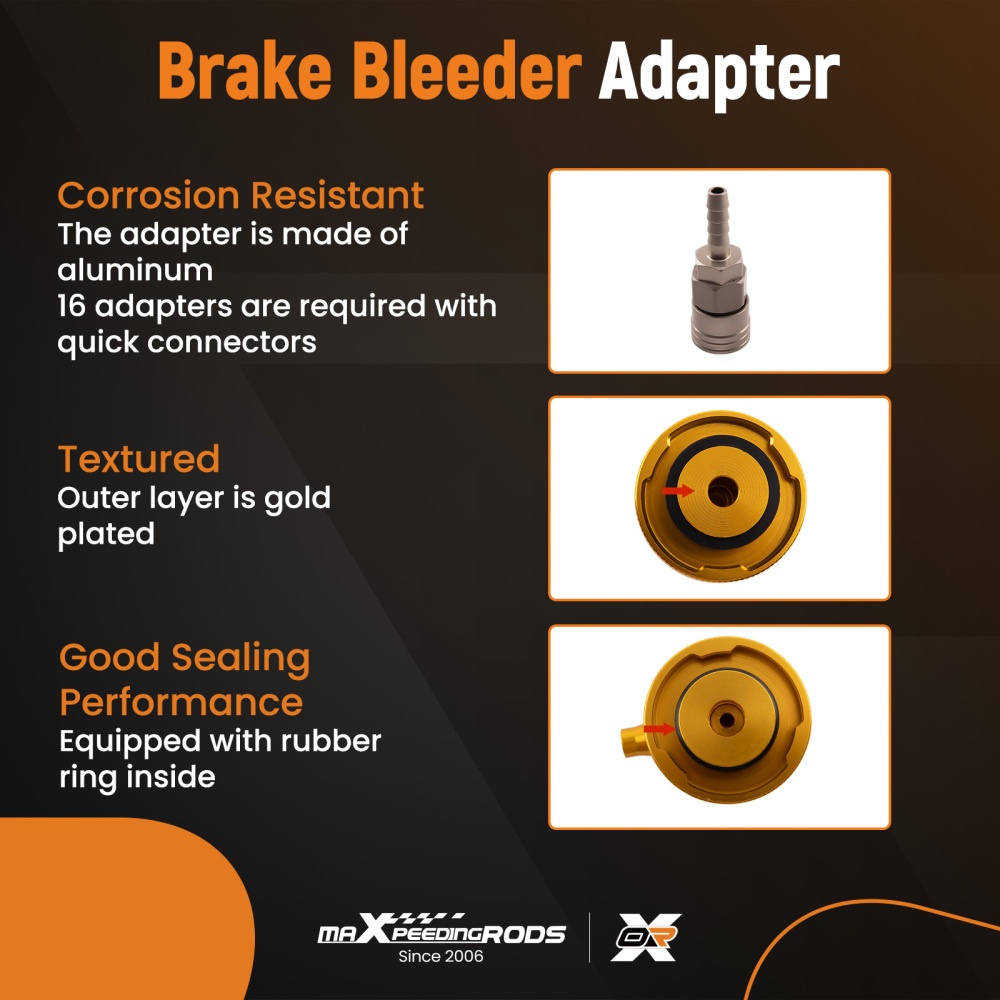 Brake Bleeder Adapter

Corrosion Resistant
The adapter is made of aluminum
16 adapters are required with quick connectors

Textured
Outer layer is gold plated

Good Sealing Performance
Equipped with rubber ring inside

maXpeedingRODS
Since 2006

OR